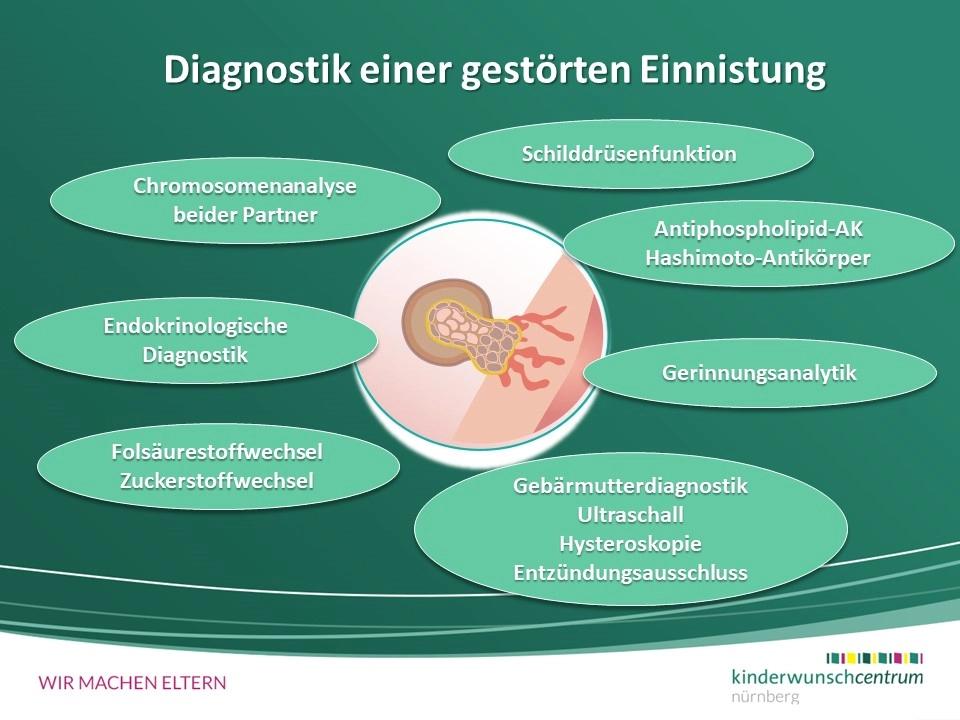 Diagnostik einer gestörten Einnistung

Schilddrüsenfunktion

Chromosomenanalyse beider Partner

Antiphospholipid-AK
Hashimoto-Antikörper

Endokrinologische Diagnostik

Gerinnungsanalytik

Folsäurestoffwechsel
Zuckerstoffwechsel

Gebärmutterdiagnostik
Ultraschall
Hysteroskopie
Entzündungsausschluss

WIR MACHEN ELTERN

kinderwunschcentrum
nürnberg